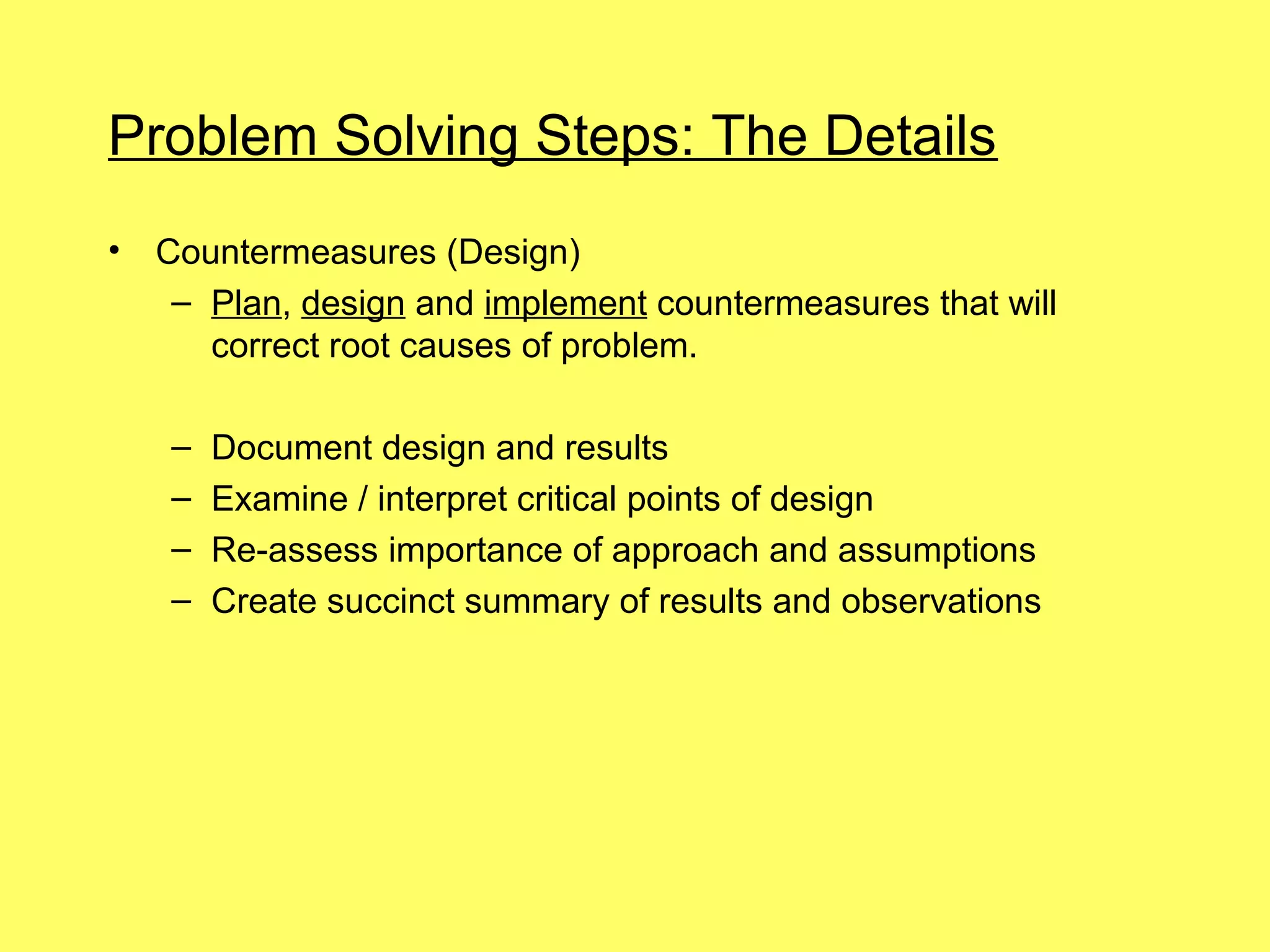 Problem Solving Steps: The Details

• Countermeasures (Design)
  – Plan, design and implement countermeasures that will correct root causes of problem.

  – Document design and results
  – Examine / interpret critical points of design
  – Re-assess importance of approach and assumptions
  – Create succinct summary of results and observations